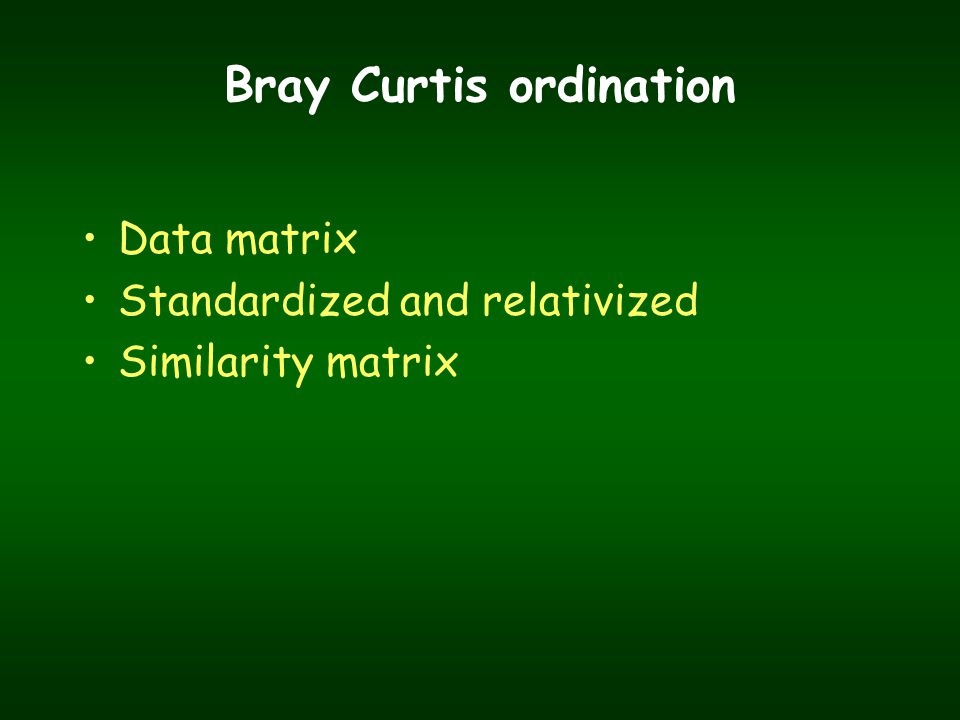 Bray Curtis ordination

• Data matrix
• Standardized and relativized
• Similarity matrix